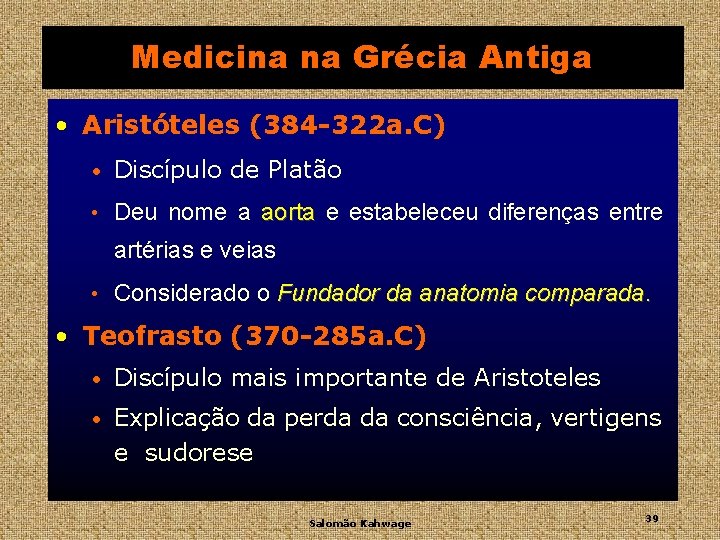 Medicina na Grécia Antiga

• Aristóteles (384-322a.C)

• Discípulo de Platão

• Deu nome a aorta e estabeleceu diferenças entre artérias e veias

• Considerado o Fundador da anatomia comparada.

• Teofrasto (370-285a.C)

• Discípulo mais importante de Aristoteles

• Explicação da perda da consciência, vertigens e sudorese

Salomão Kahwage

39